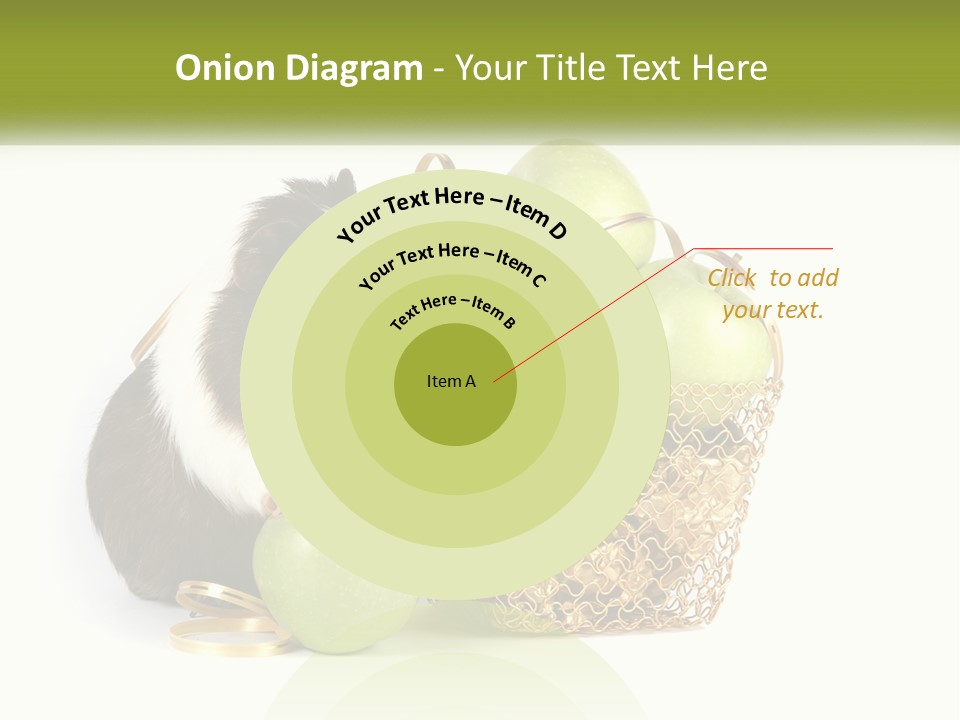 Onion Diagram - Your Title Text Here

Your Text Here – Item D

Your Text Here – Item C

Text Here – Item B

Item A

Click to add your text.